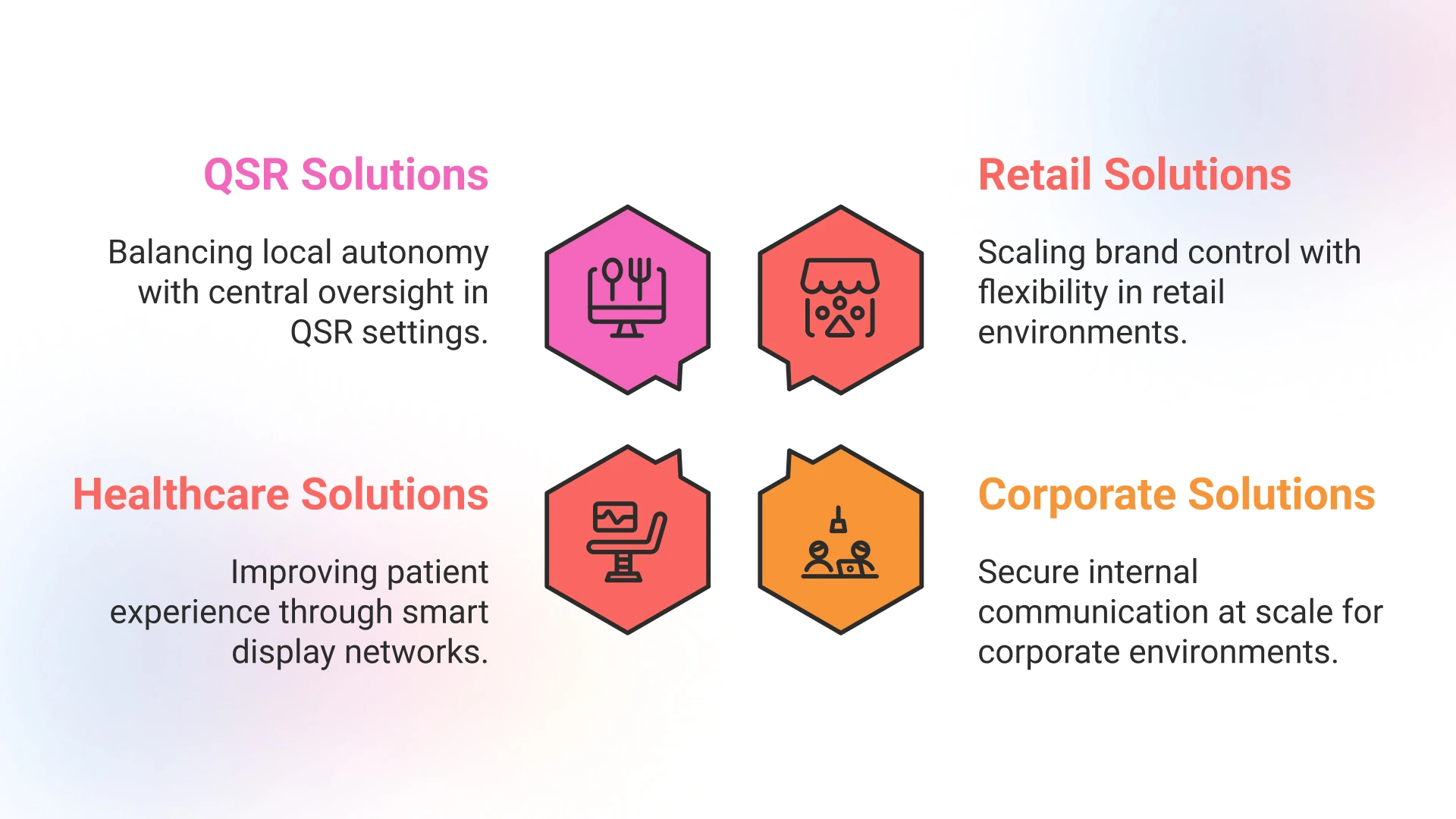 QSR Solutions

Balancing local autonomy with central oversight in QSR settings.

Retail Solutions

Scaling brand control with flexibility in retail environments.

Healthcare Solutions

Improving patient experience through smart display networks.

Corporate Solutions

Secure internal communication at scale for corporate environments.